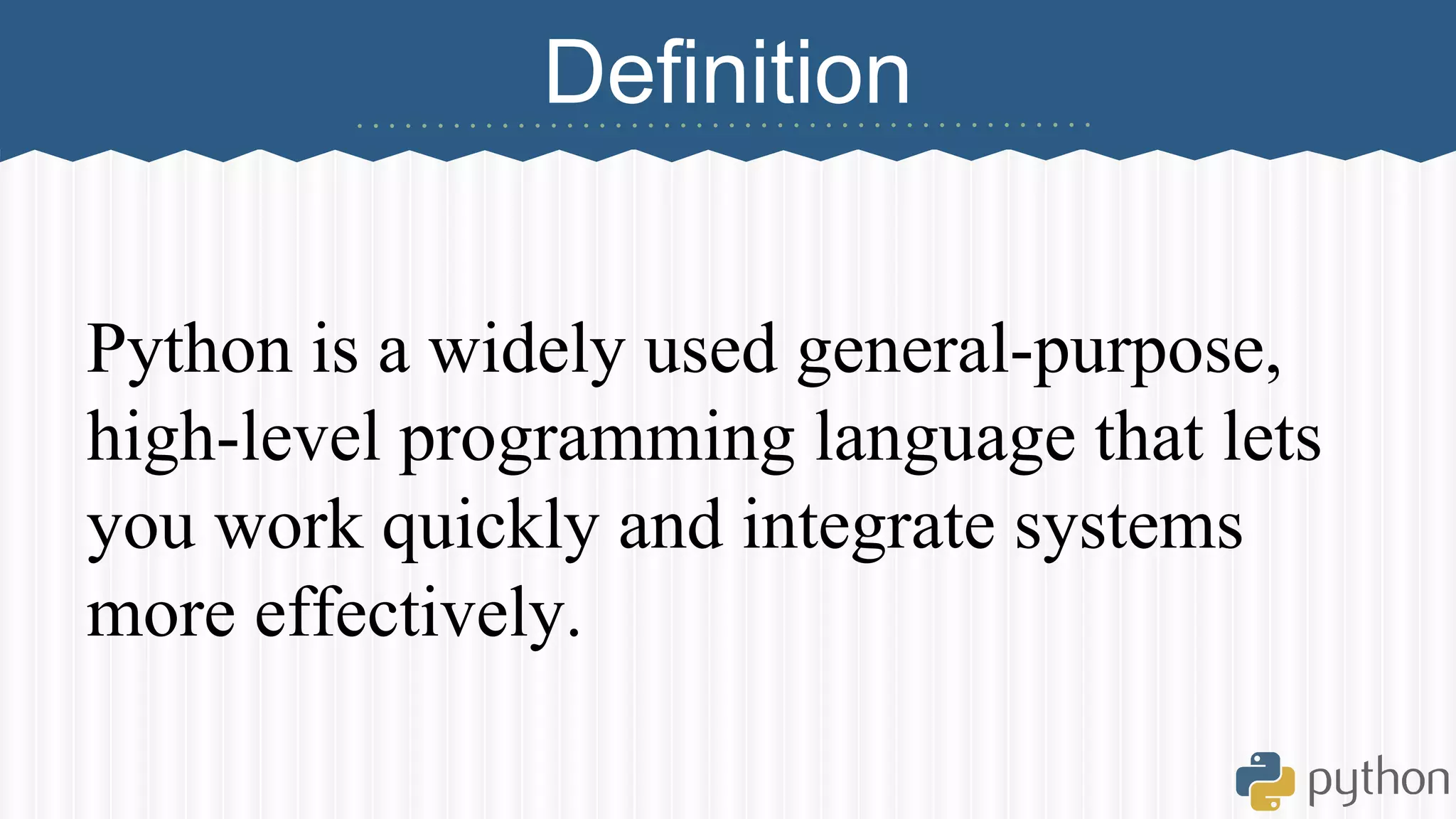 Definition

Python is a widely used general-purpose, high-level programming language that lets you work quickly and integrate systems more effectively.

python